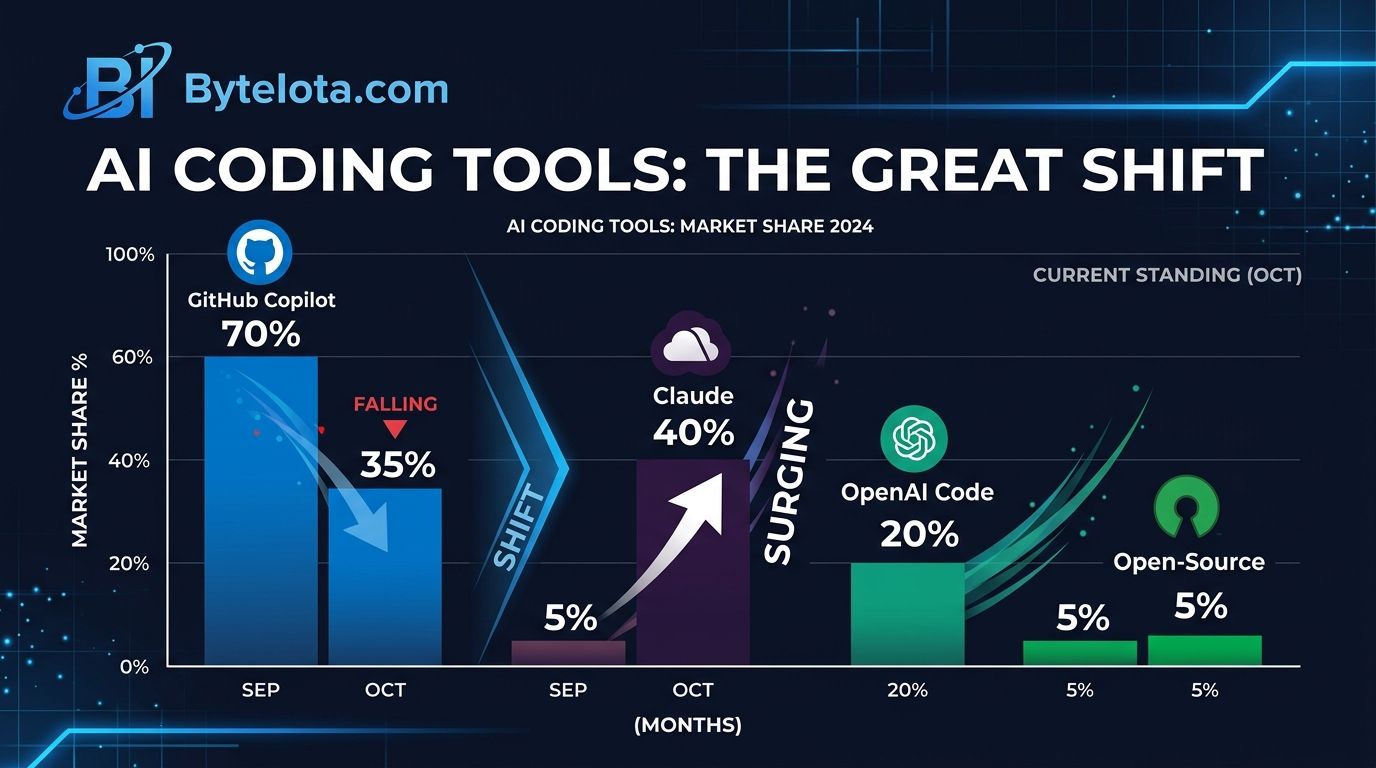 BI Bytelota.com

AI CODING TOOLS: THE GREAT SHIFT

AI CODING TOOLS: MARKET SHARE 2024

CURRENT STANDING (OCT)

MARKET SHARE %

100%

60%

40%

20%

0%

GitHub Copilot
70%

FALLING

35%

SHIFT

5%

Claude
40%

SURGING

OpenAI Code
20%

5%

Open-Source
5%

SEP

OCT

SEP

OCT

20%

5%

5%

(MONTHS)